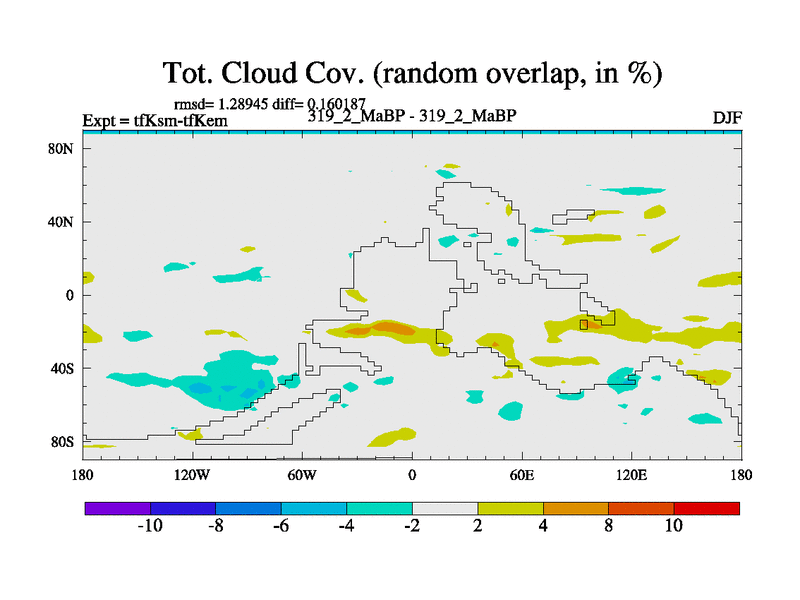 Tot. Cloud Cov. (random overlap, in %)

rmsd= 1.28945 diff= 0.160187

Expt = tfKsm-tfKem

319_2_MaBP - 319_2_MaBP

DJF

80N
40N
0
40S
80S

180
120W
60W
0
60E
120E
180

-10
-8
-6
-4
-2
2
4
8
10